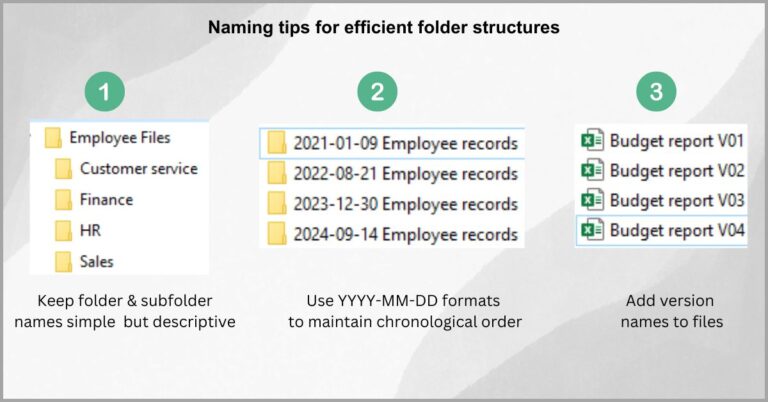 Naming tips for efficient folder structures

1

Employee Files
Customer service
Finance
HR
Sales

Keep folder & subfolder names simple but descriptive

2

2021-01-09 Employee records
2022-08-21 Employee records
2023-12-30 Employee records
2024-09-14 Employee records

Use YYYY-MM-DD formats to maintain chronological order

3

Budget report V01
Budget report V02
Budget report V03
Budget report V04

Add version names to files